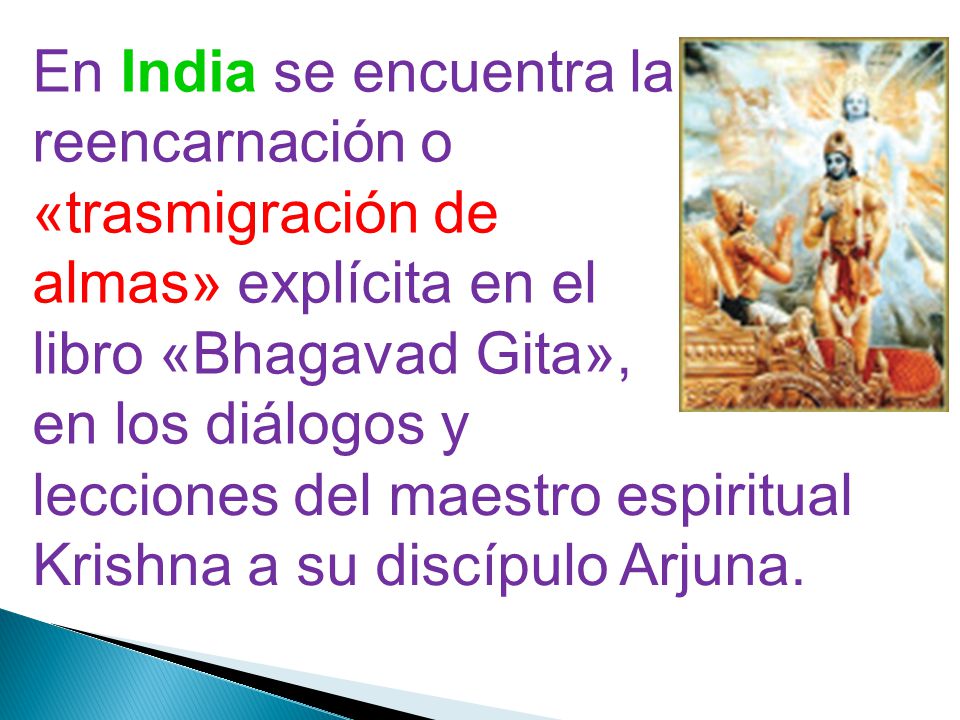 En India se encuentra la reencarnación o «trasmigración de almas» explícita en el libro «Bhagavad Gita», en los diálogos y lecciones del maestro espiritual Krishna a su discípulo Arjuna.